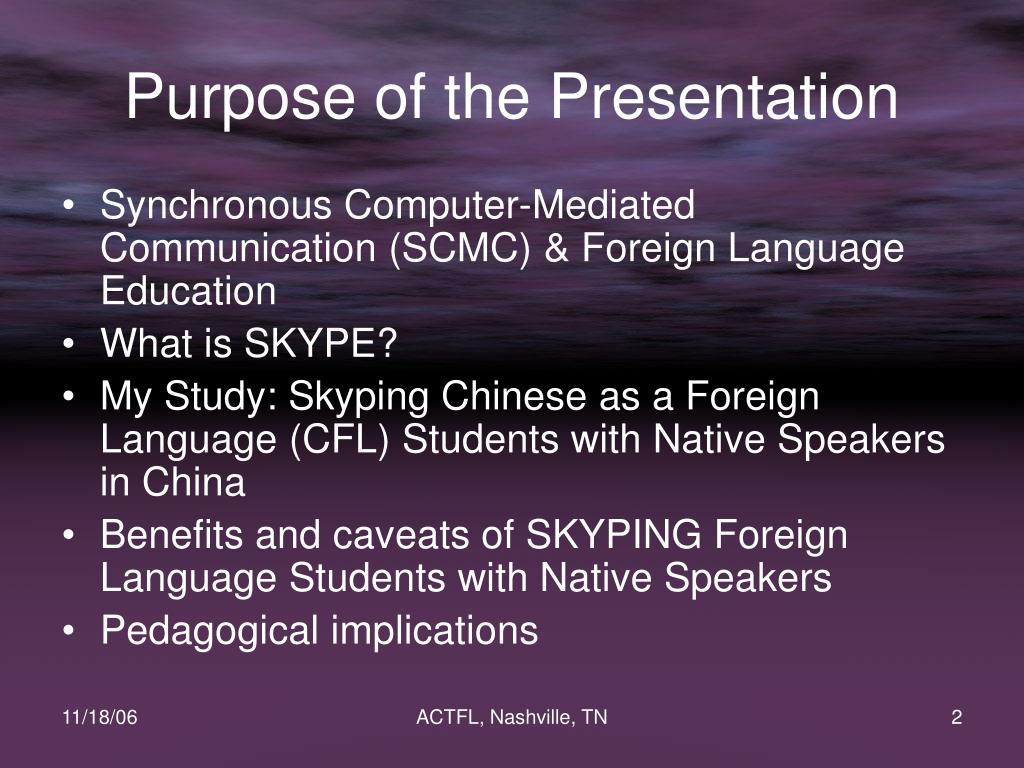 Purpose of the Presentation

• Synchronous Computer-Mediated Communication (SCMC) & Foreign Language Education
• What is SKYPE?
• My Study: Skyping Chinese as a Foreign Language (CFL) Students with Native Speakers in China
• Benefits and caveats of SKYPING Foreign Language Students with Native Speakers
• Pedagogical implications

11/18/06

ACTFL, Nashville, TN

2